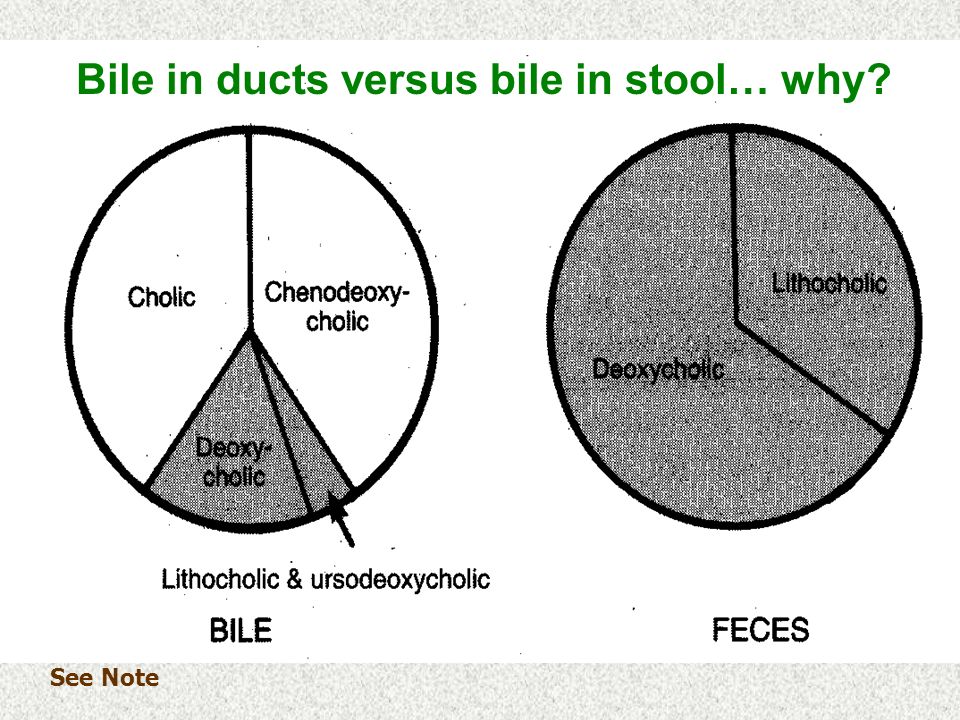 Bile in ducts versus bile in stool… why?

Cholic

Chenodeoxycholic

Deoxycholic

Lithocholic & ursodeoxycholic

BILE

Lithocholic

Deoxycholic

FECES

See Note